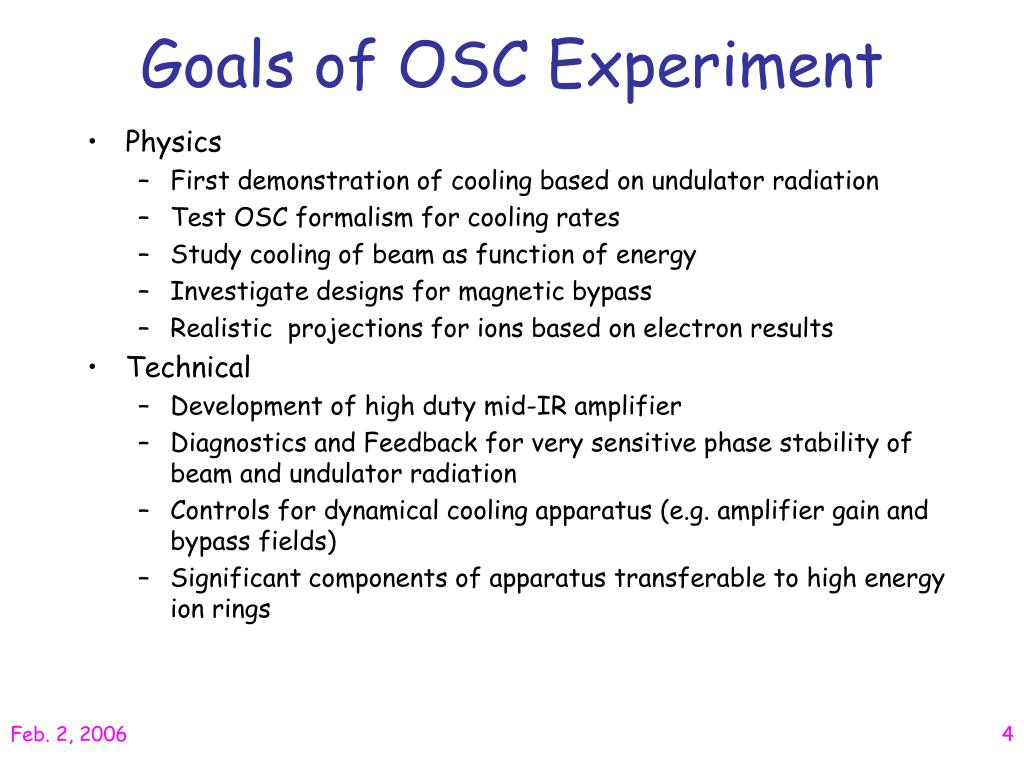 Goals of OSC Experiment

• Physics
– First demonstration of cooling based on undulator radiation
– Test OSC formalism for cooling rates
– Study cooling of beam as function of energy
– Investigate designs for magnetic bypass
– Realistic projections for ions based on electron results

• Technical
– Development of high duty mid-IR amplifier
– Diagnostics and Feedback for very sensitive phase stability of beam and undulator radiation
– Controls for dynamical cooling apparatus (e.g. amplifier gain and bypass fields)
– Significant components of apparatus transferable to high energy ion rings

Feb. 2, 2006

4